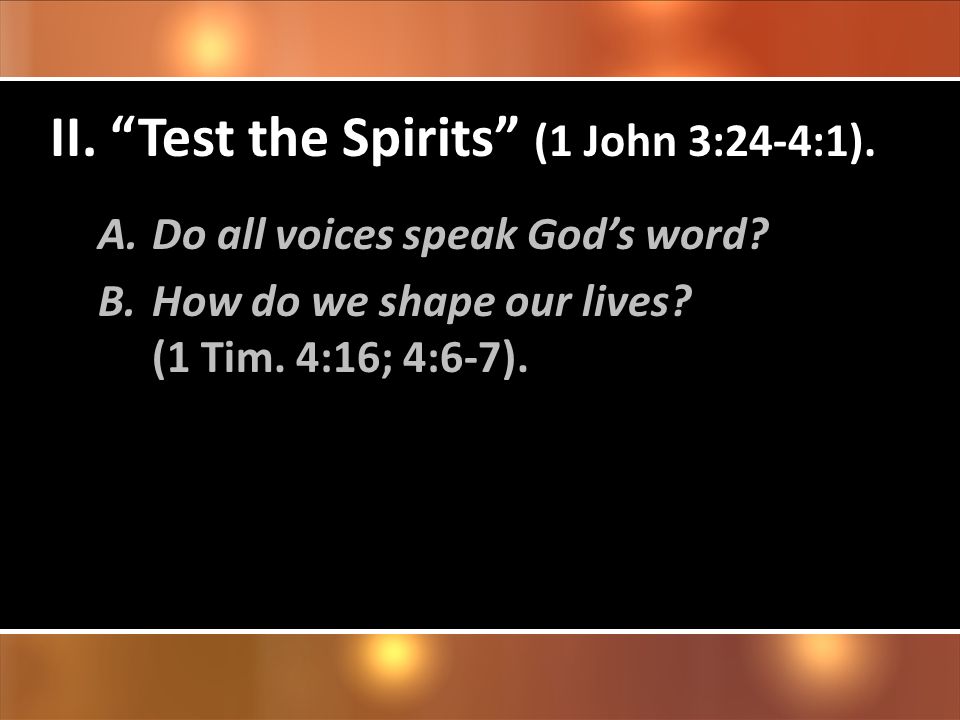 II. “Test the Spirits” (1 John 3:24-4:1).

A. Do all voices speak God’s word?

B. How do we shape our lives? (1 Tim. 4:16; 4:6-7).